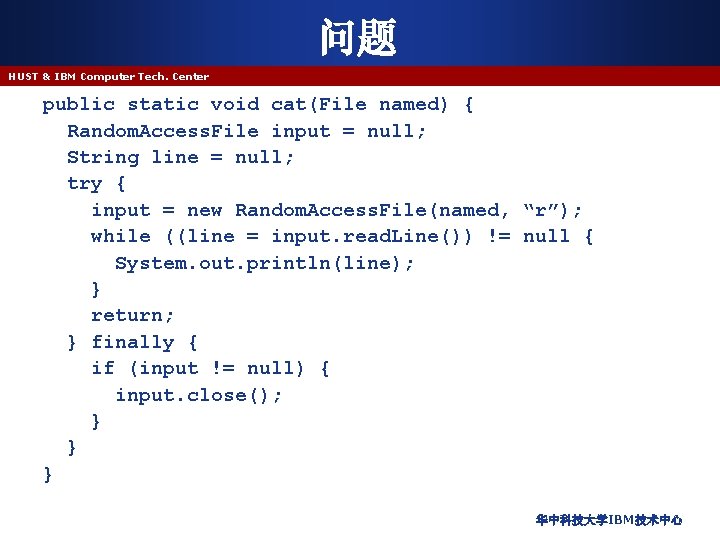 问题

HUST & IBM Computer Tech. Center

public static void cat(File named) {
  RandomAccessFile input = null;
  String line = null;
  try {
    input = new RandomAccessFile(named, “r”);
    while ((line = input.readLine()) != null {
      System.out.println(line);
    }
    return;
  } finally {
    if (input != null) {
      input.close();
    }
  }
}

华中科技大学IBM技术中心